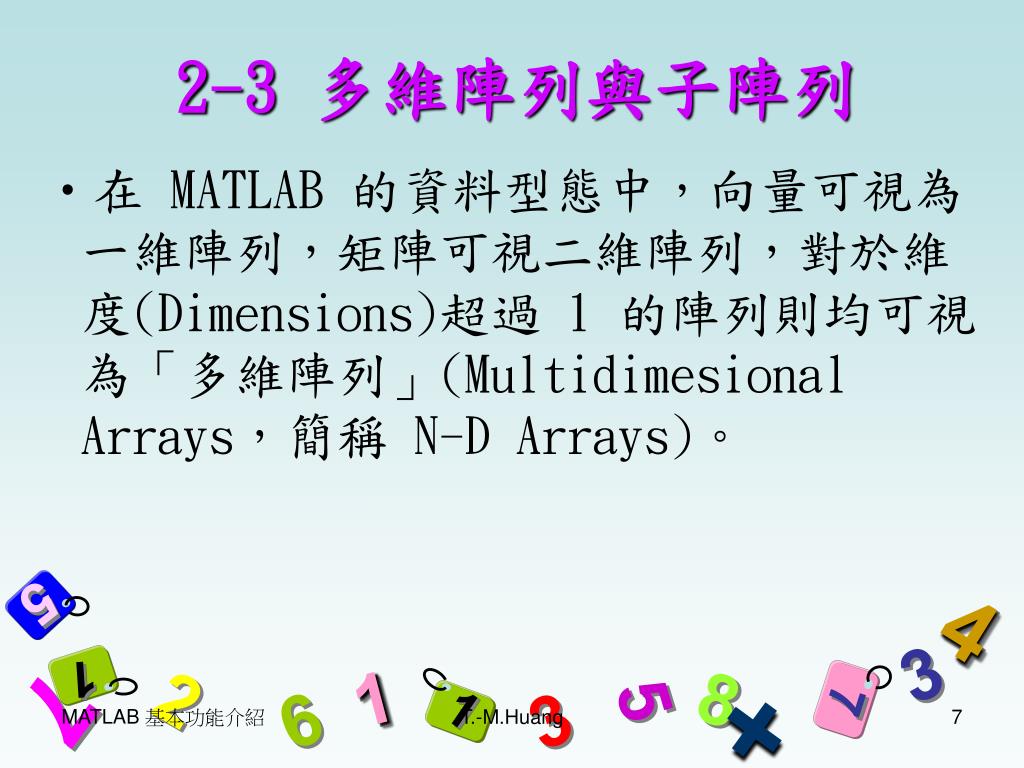 2-3 多維陣列與子陣列

• 在 MATLAB 的資料型態中，向量可視為一維陣列，矩陣可視二維陣列，對於維度(Dimensions)超過 1 的陣列則均可視為「多維陣列」(Multidimesional Arrays，簡稱 N-D Arrays)。

MATLAB 基本功能介紹

T.-M.Huang

7